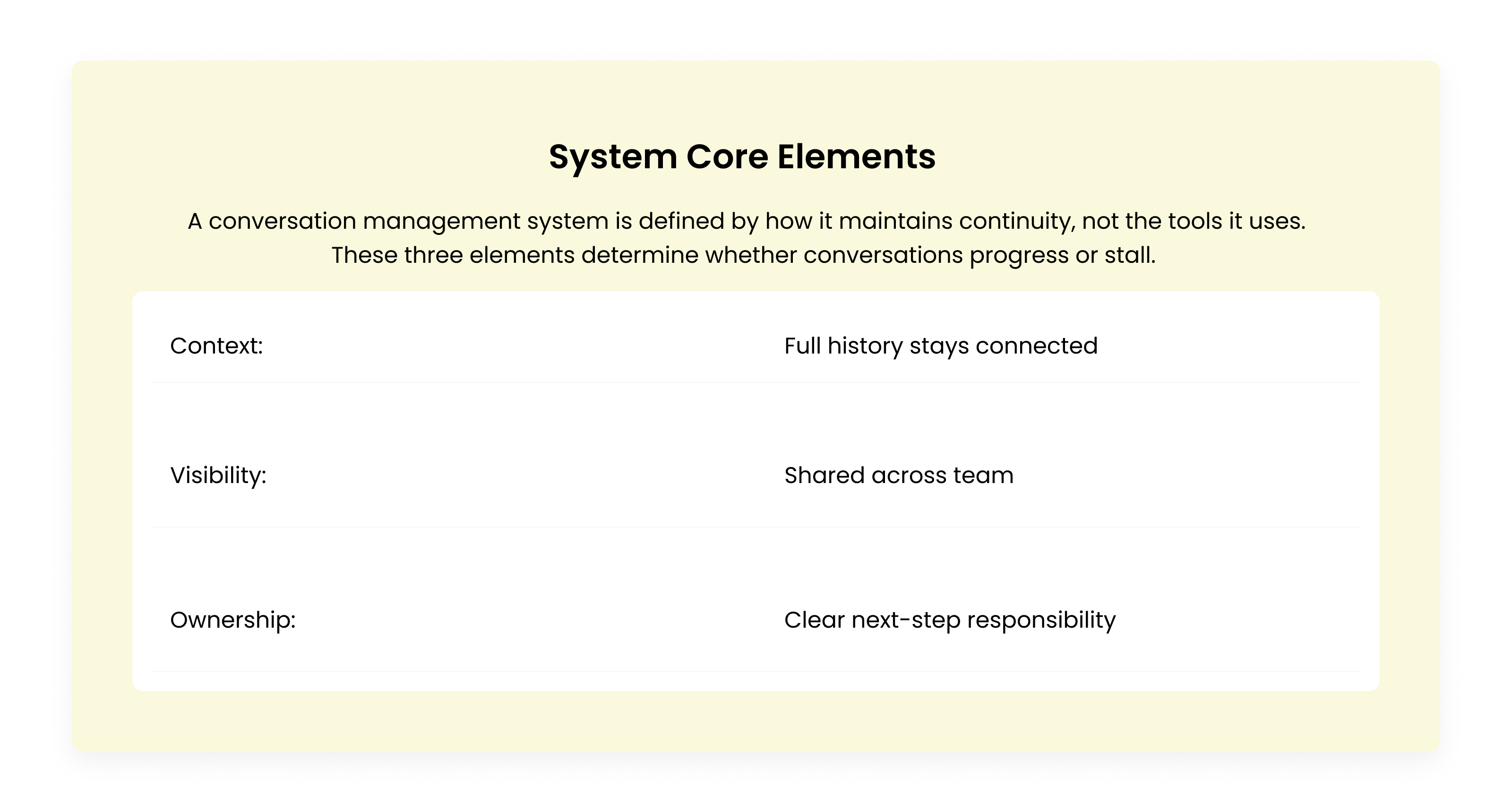 System Core Elements

A conversation management system is defined by how it maintains continuity, not the tools it uses. These three elements determine whether conversations progress or stall.

| Context: | Full history stays connected |
|---|---|
| Visibility: | Shared across team |
| Ownership: | Clear next-step responsibility |